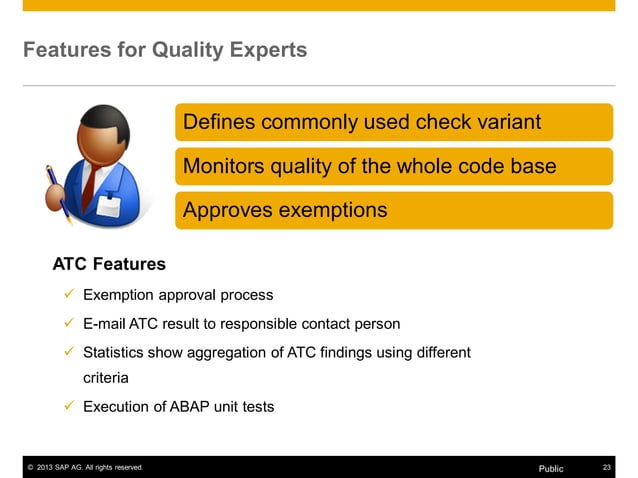 Features for Quality Experts

Defines commonly used check variant

Monitors quality of the whole code base

Approves exemptions

ATC Features

✓ Exemption approval process

✓ E-mail ATC result to responsible contact person

✓ Statistics show aggregation of ATC findings using different criteria

✓ Execution of ABAP unit tests

© 2013 SAP AG. All rights reserved. Public 23